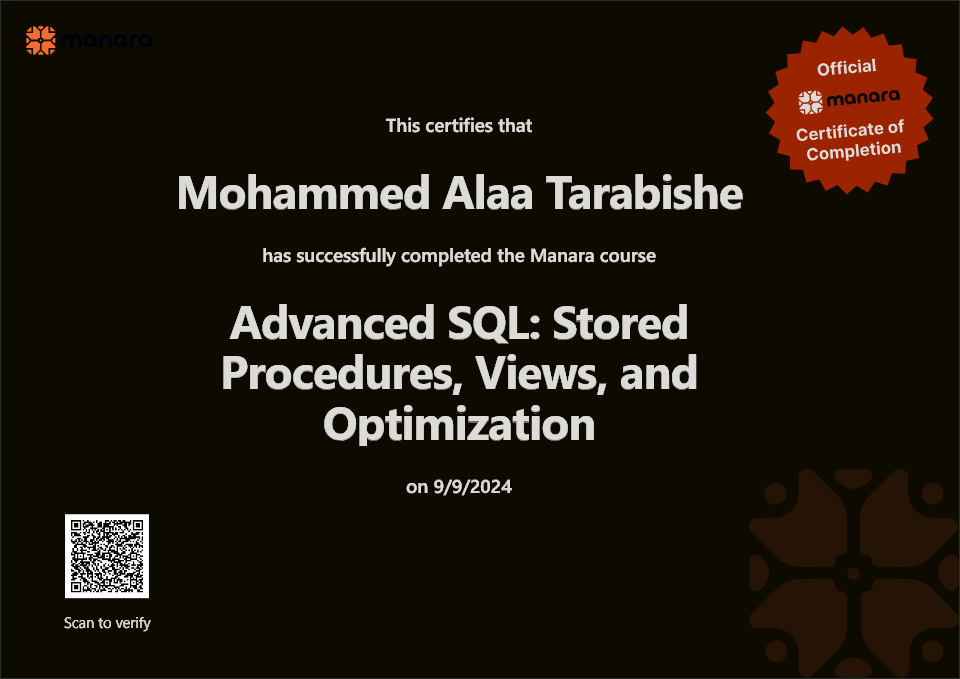 manara

Official
manara
Certificate of Completion

This certifies that

Mohammed Alaa Tarabishe

has successfully completed the Manara course

Advanced SQL: Stored Procedures, Views, and Optimization

on 9/9/2024

Scan to verify